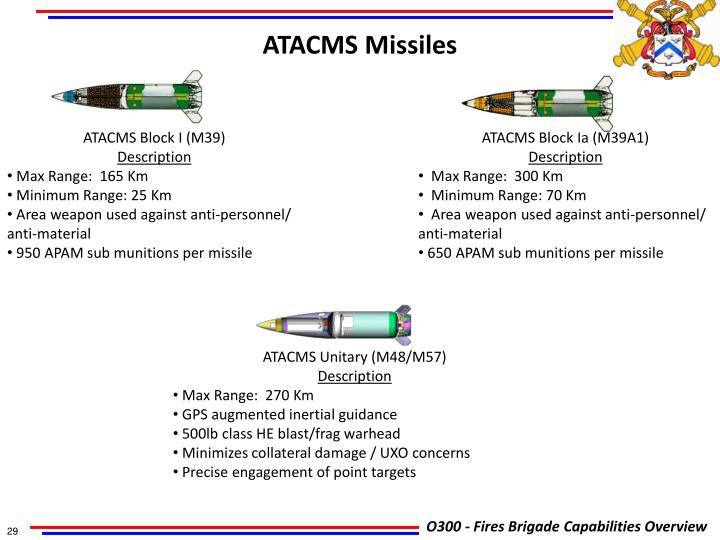 ATACMS Missiles

ATACMS Block I (M39)
Description
• Max Range: 165 Km
• Minimum Range: 25 Km
• Area weapon used against anti-personnel/ anti-material
• 950 APAM sub munitions per missile

ATACMS Block Ia (M39A1)
Description
• Max Range: 300 Km
• Minimum Range: 70 Km
• Area weapon used against anti-personnel/ anti-material
• 650 APAM sub munitions per missile

ATACMS Unitary (M48/M57)
Description
• Max Range: 270 Km
• GPS augmented inertial guidance
• 500lb class HE blast/frag warhead
• Minimizes collateral damage / UXO concerns
• Precise engagement of point targets

29

O300 - Fires Brigade Capabilities Overview